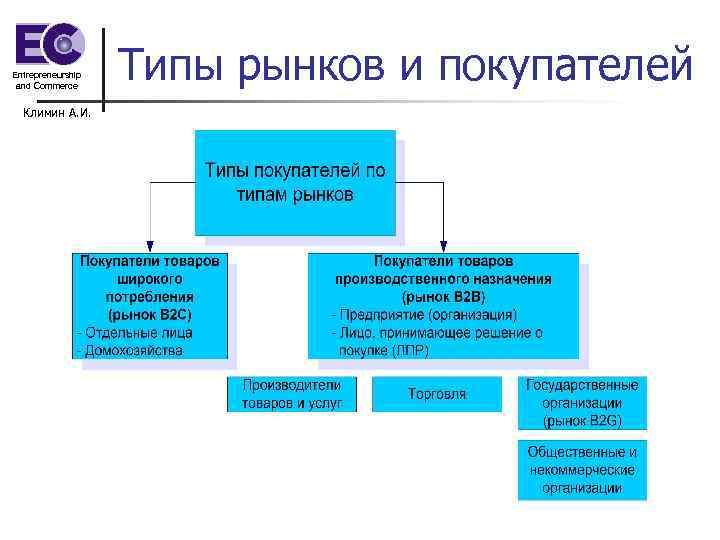 EC
Entrepreneurship and Commerce

Климин А.И.

Типы рынков и покупателей

Типы покупателей по типам рынков

Покупатели товаров широкого потребления (рынок B2C)
- Отдельные лица
- Домохозяйства

Покупатели товаров производственного назначения (рынок B2B)
- Предприятие (организация)
- Лицо, принимающее решение о покупке (ЛПР)

Производители товаров и услуг

Торговля

Государственные организации (рынок B2G)

Общественные и некоммерческие организации